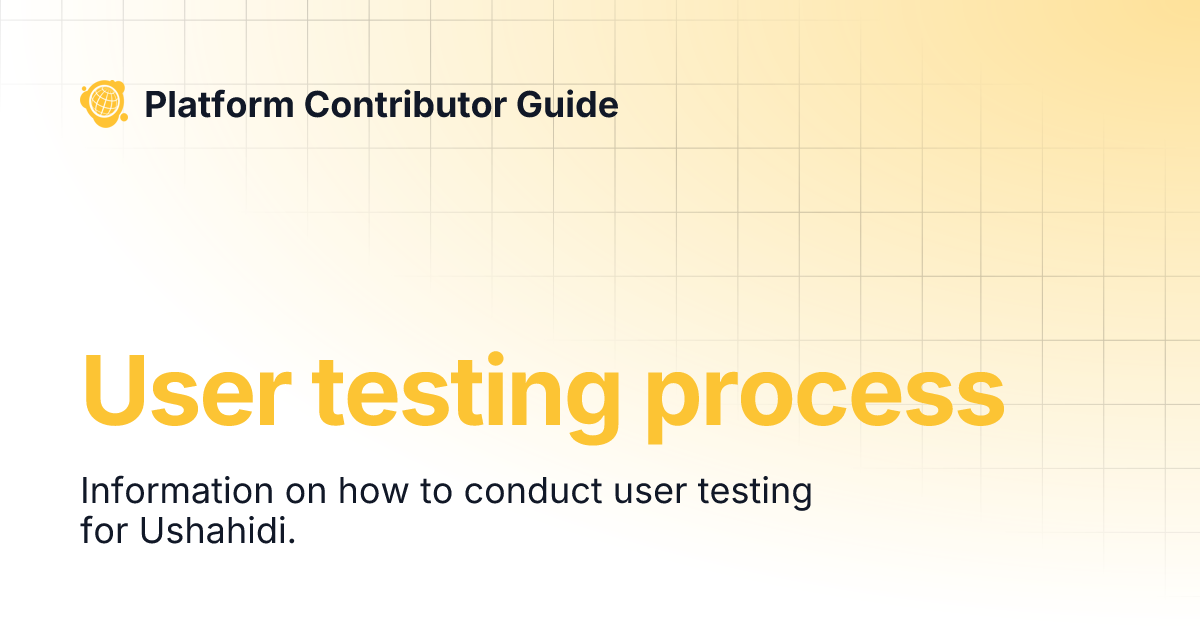 Platform Contributor Guide

User testing process

Information on how to conduct user testing for Ushahidi.